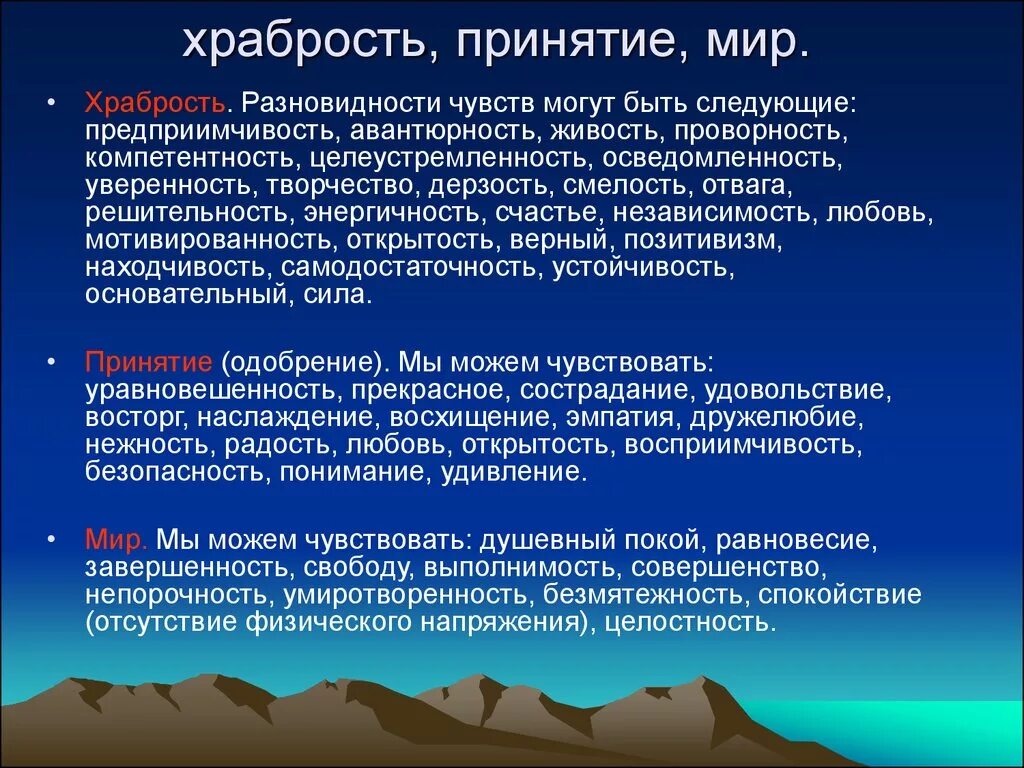 храбрость, принятие, мир.

• Храбрость. Разновидности чувств могут быть следующие: предприимчивость, авантюрность, живость, проворность, компетентность, целеустремленность, осведомленность, уверенность, творчество, дерзость, смелость, отвага, решительность, энергичность, счастье, независимость, любовь, мотивированность, открытость, верный, позитивизм, находчивость, самодостаточность, устойчивость, основательный, сила.

• Принятие (одобрение). Мы можем чувствовать: уравновешенность, прекрасное, сострадание, удовольствие, восторг, наслаждение, восхищение, эмпатия, дружелюбие, нежность, радость, любовь, открытость, восприимчивость, безопасность, понимание, удивление.

• Мир. Мы можем чувствовать: душевный покой, равновесие, завершенность, свободу, выполнимость, совершенство, непорочность, умиротворенность, безмятежность, спокойствие (отсутствие физического напряжения), целостность.